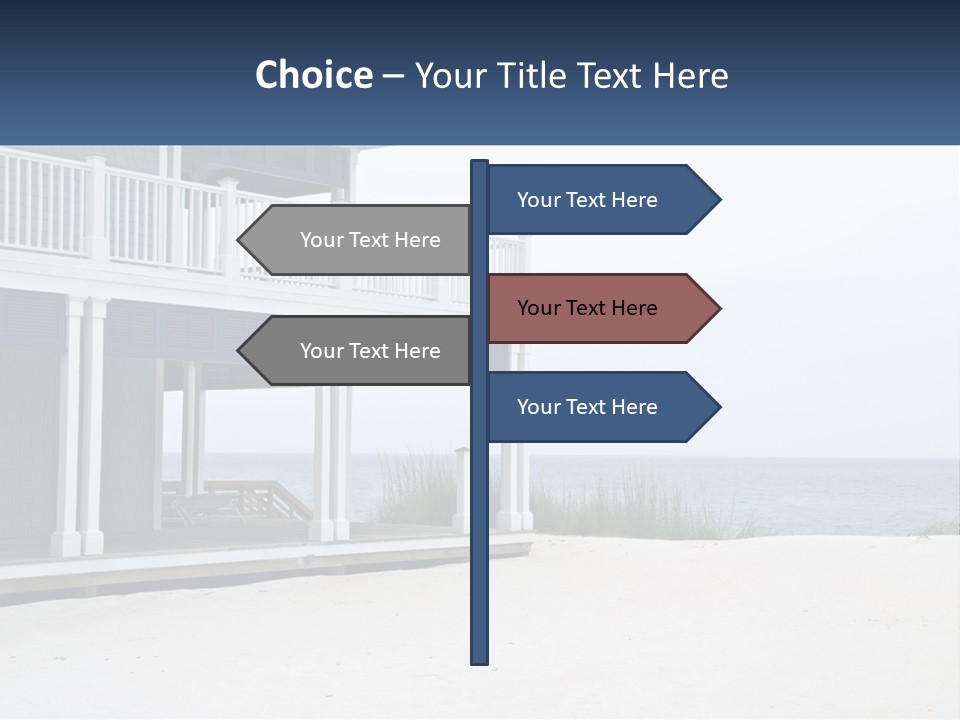 Choice – Your Title Text Here

Your Text Here

Your Text Here

Your Text Here

Your Text Here

Your Text Here